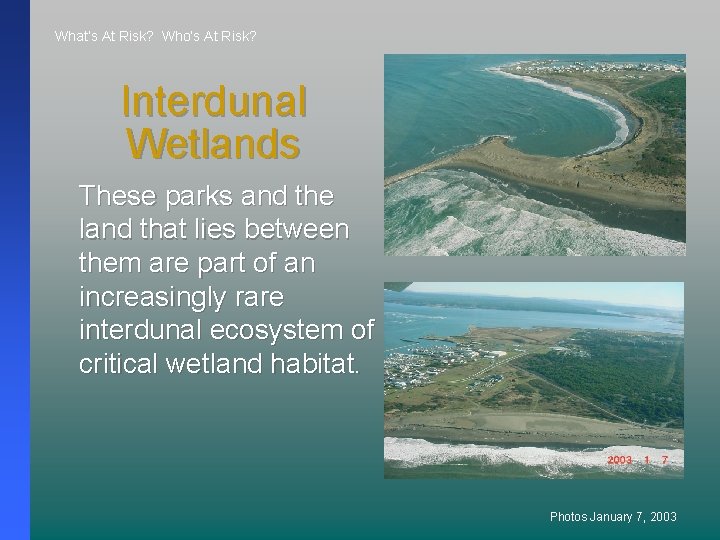 What's At Risk? Who's At Risk?

Interdunal Wetlands

These parks and the land that lies between them are part of an increasingly rare interdunal ecosystem of critical wetland habitat.

2003 1 7

Photos January 7, 2003